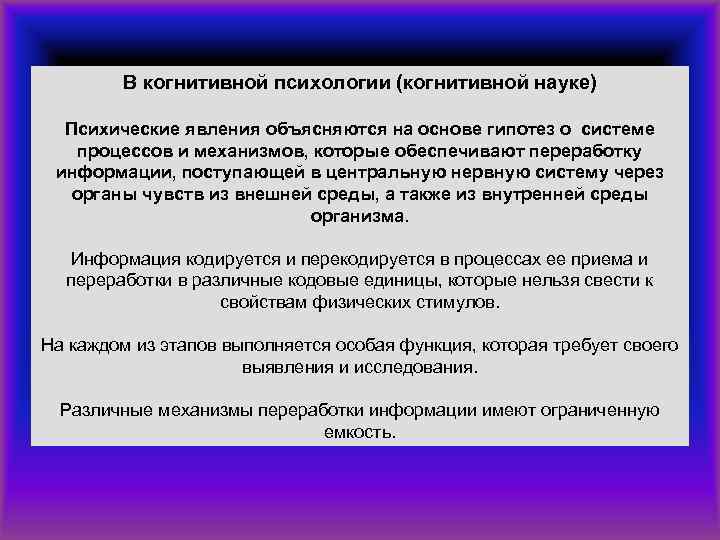 В когнитивной психологии (когнитивной науке)

Психические явления объясняются на основе гипотез о системе процессов и механизмов, которые обеспечивают переработку информации, поступающей в центральную нервную систему через органы чувств из внешней среды, а также из внутренней среды организма.

Информация кодируется и перекодируется в процессах ее приема и переработки в различные кодовые единицы, которые нельзя свести к свойствам физических стимулов.

На каждом из этапов выполняется особая функция, которая требует своего выявления и исследования.

Различные механизмы переработки информации имеют ограниченную емкость.